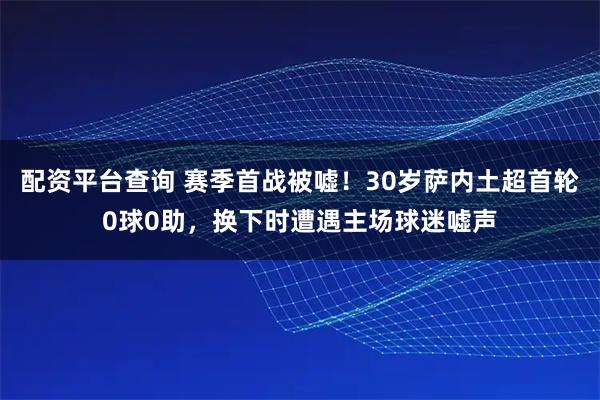 配资平台查询 赛季首战被嘘！30岁萨内土超首轮0球0助，换下时遭遇主场球迷嘘声